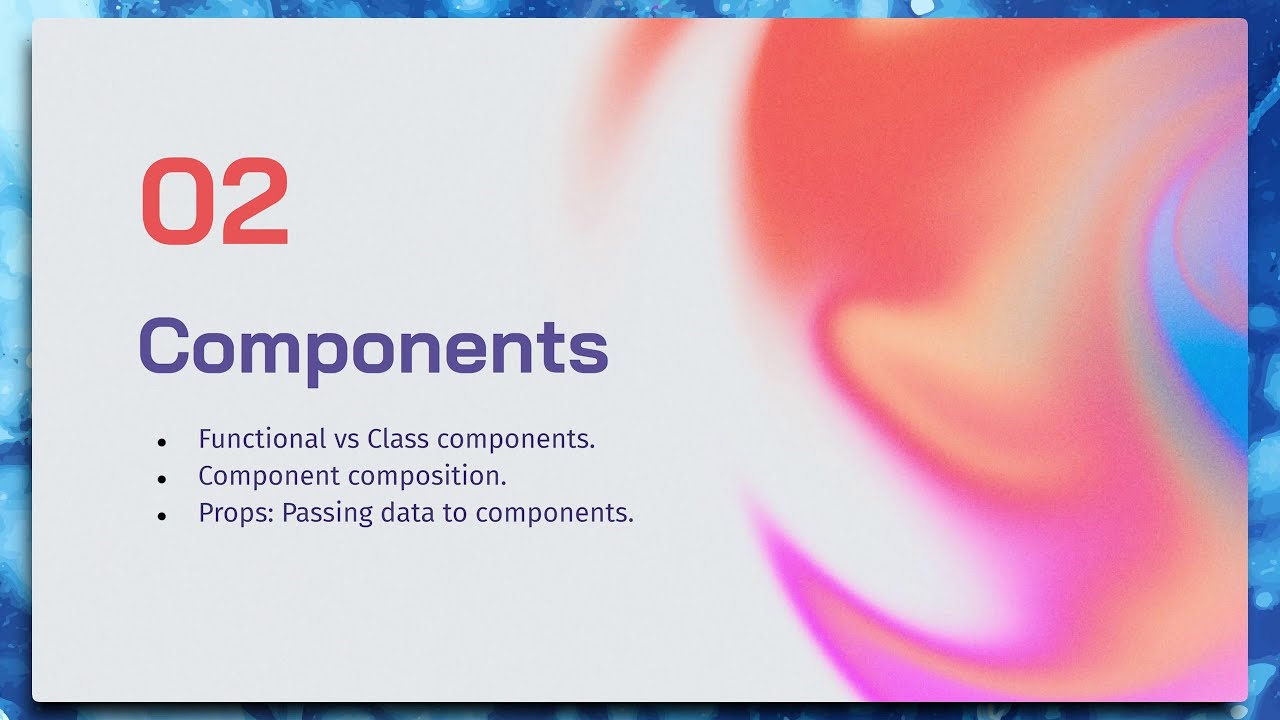 02

Components

- Functional vs Class components.
- Component composition.
- Props: Passing data to components.